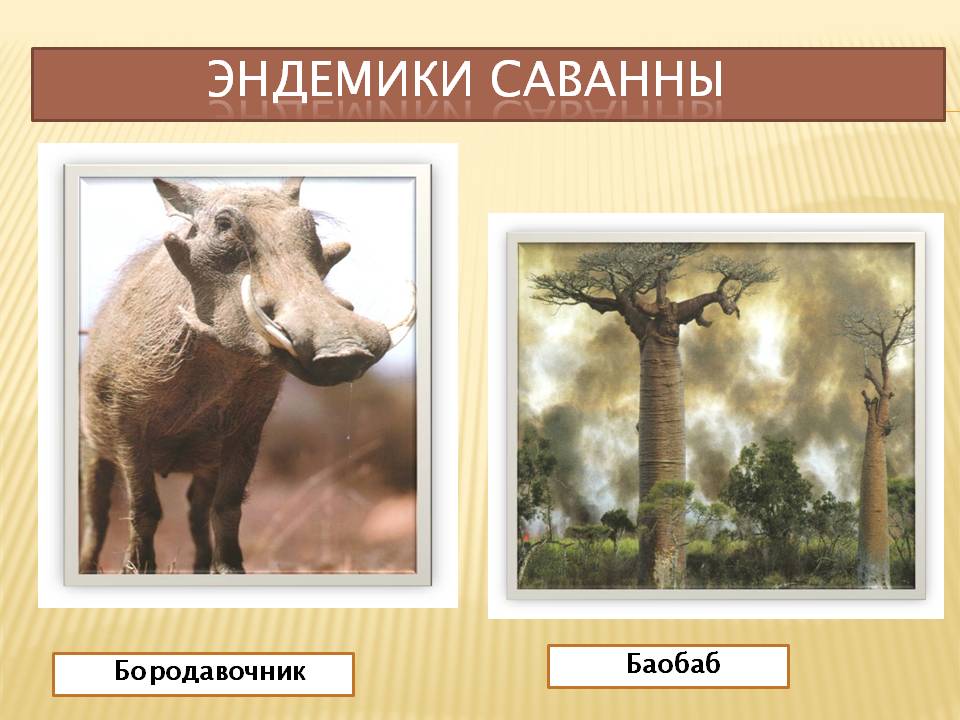 ЭНДЕМИКИ САВАННЫ

Бородавочник

Баобаб